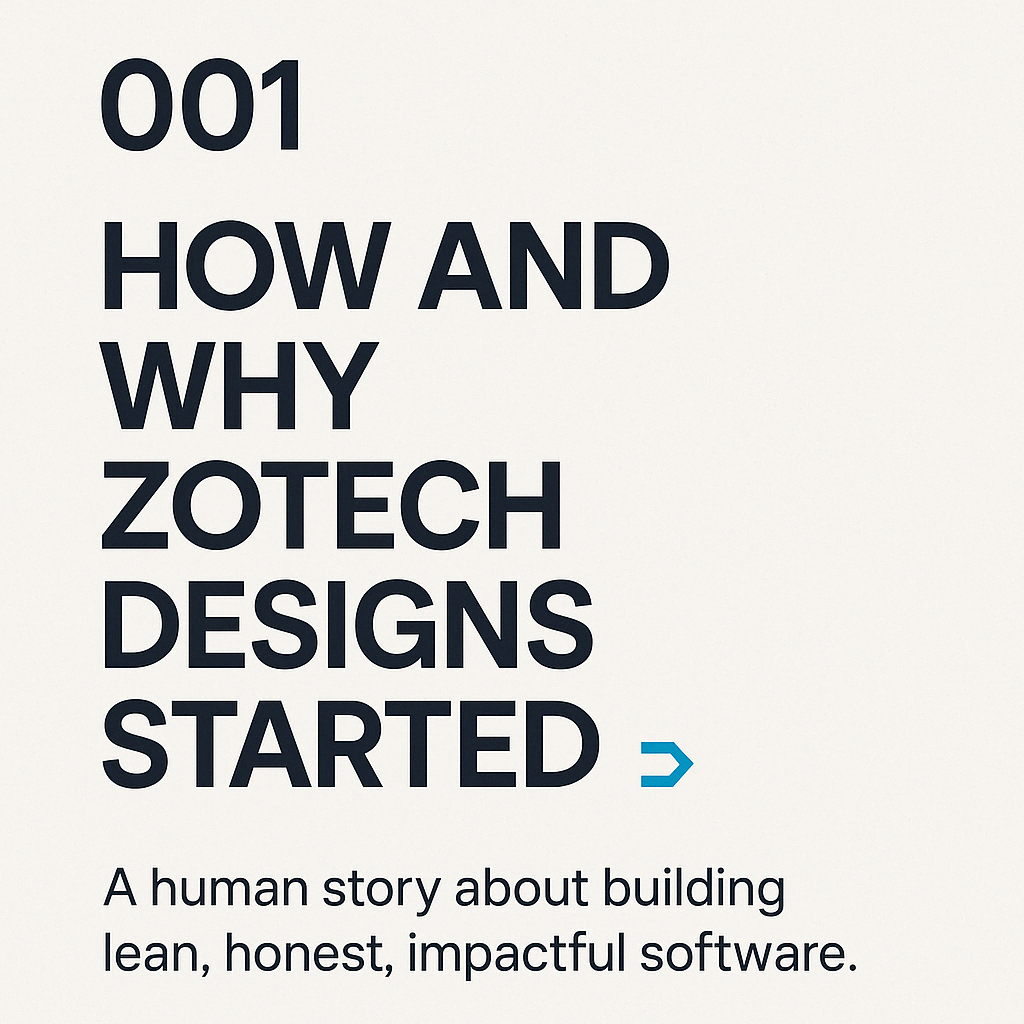 001

HOW AND WHY ZOTECH DESIGNS STARTED

A human story about building lean, honest, impactful software.